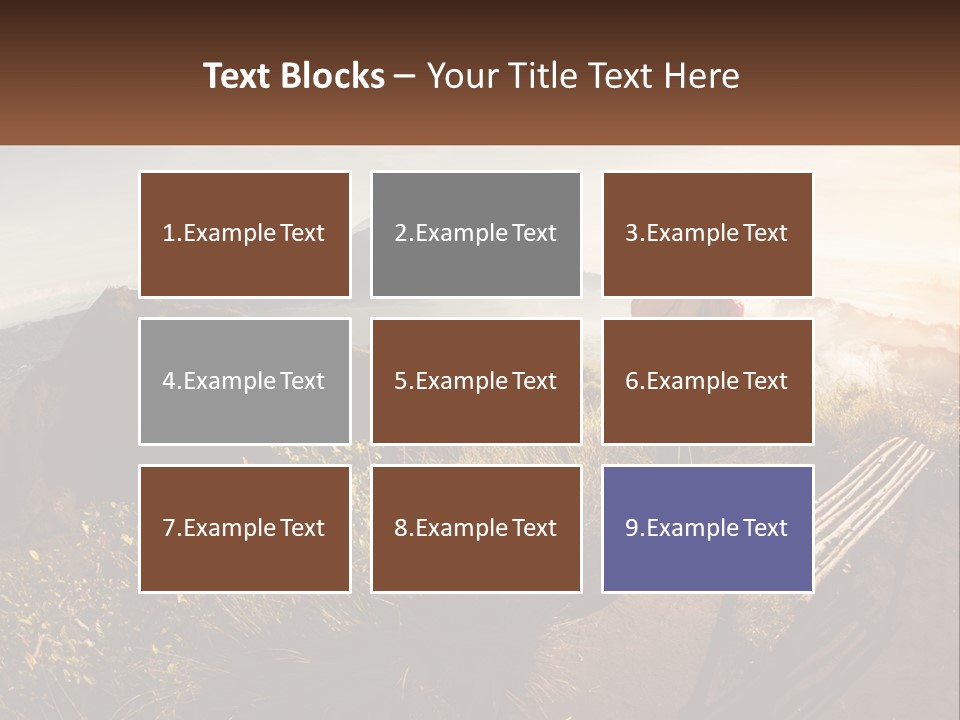 Text Blocks – Your Title Text Here

1.Example Text

2.Example Text

3.Example Text

4.Example Text

5.Example Text

6.Example Text

7.Example Text

8.Example Text

9.Example Text